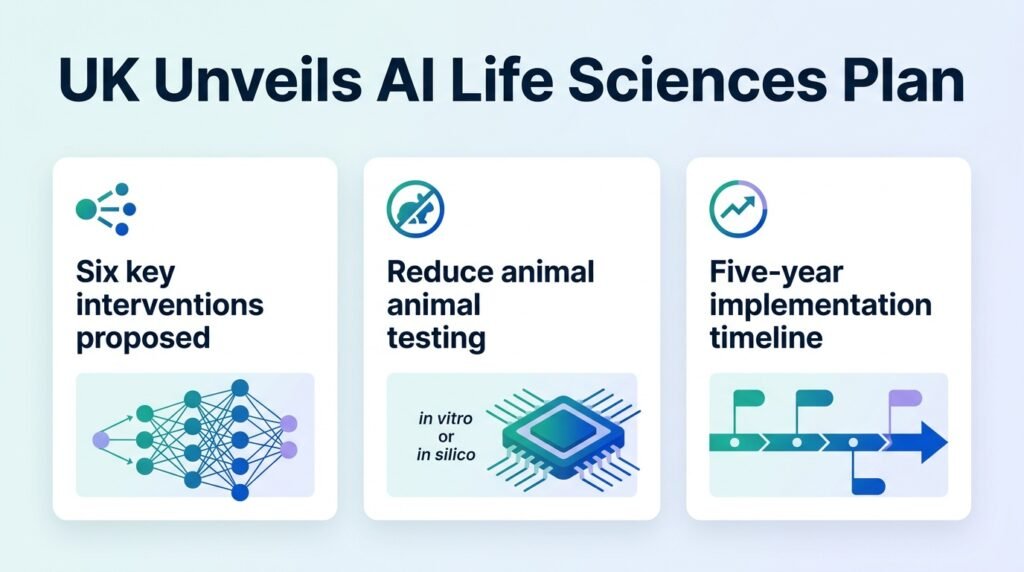 UK Unveils AI Life Sciences Plan

Six key interventions proposed

Reduce animal animal testing

in vitro or in silico

Five-year implementation timeline